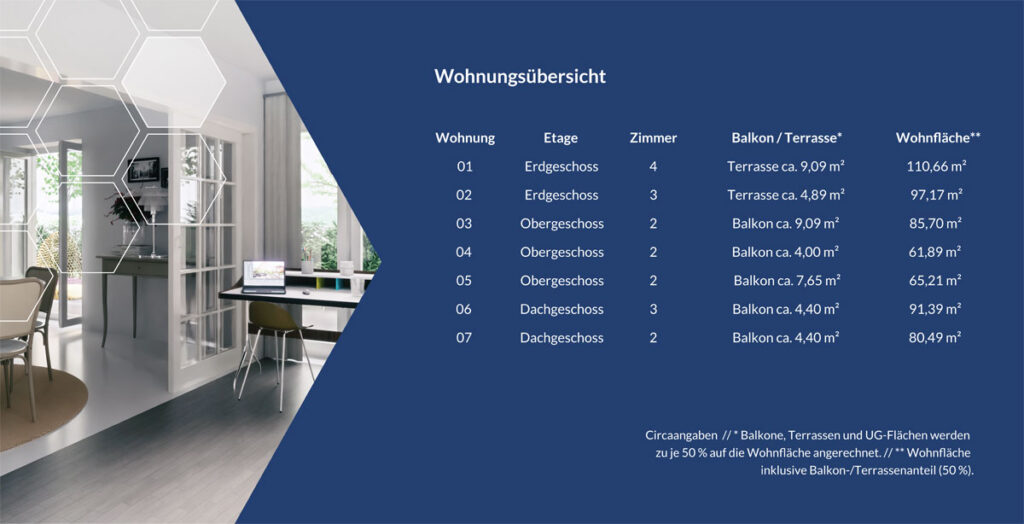 Wohnungsübersicht

| Wohnung | Etage | Zimmer | Balkon / Terrasse* | Wohnfläche** |
|---|---|---|---|---|
| 01 | Erdgeschoss | 4 | Terrasse ca. 9,09 m² | 110,66 m² |
| 02 | Erdgeschoss | 3 | Terrasse ca. 4,89 m² | 97,17 m² |
| 03 | Obergeschoss | 2 | Balkon ca. 9,09 m² | 85,70 m² |
| 04 | Obergeschoss | 2 | Balkon ca. 4,00 m² | 61,89 m² |
| 05 | Obergeschoss | 2 | Balkon ca. 7,65 m² | 65,21 m² |
| 06 | Dachgeschoss | 3 | Balkon ca. 4,40 m² | 91,39 m² |
| 07 | Dachgeschoss | 2 | Balkon ca. 4,40 m² | 80,49 m² |

Circaangaben // * Balkone, Terrassen und UG-Flächen werden zu je 50 % auf die Wohnfläche angerechnet. // ** Wohnfläche inklusive Balkon-/Terrassenanteil (50 %).